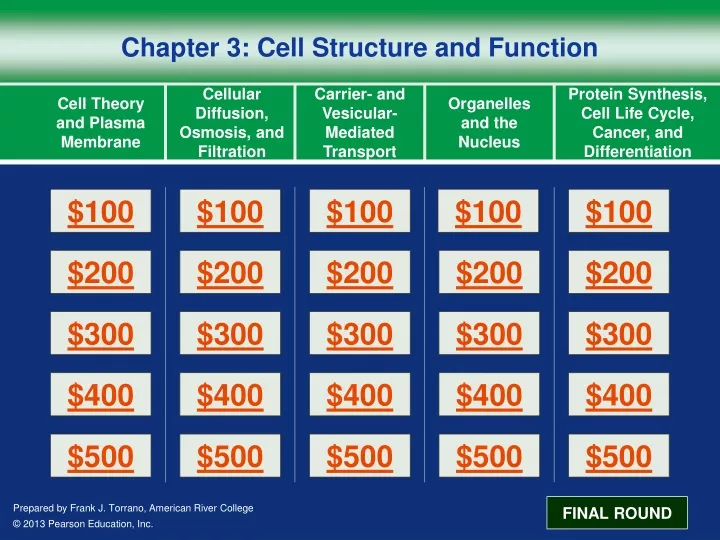 Chapter 3: Cell Structure and Function

| Cell Theory and Plasma Membrane | Cellular Diffusion, Osmosis, and Filtration | Carrier- and Vesicular-Mediated Transport | Organelles and the Nucleus | Protein Synthesis, Cell Life Cycle, Cancer, and Differentiation |
|---|---|---|---|---|
| \$100 | \$100 | \$100 | \$100 | \$100 |
| \$200 | \$200 | \$200 | \$200 | \$200 |
| \$300 | \$300 | \$300 | \$300 | \$300 |
| \$400 | \$400 | \$400 | \$400 | \$400 |
| \$500 | \$500 | \$500 | \$500 | \$500 |

Prepared by Frank J. Torrano, American River College
© 2013 Pearson Education, Inc.

FINAL ROUND